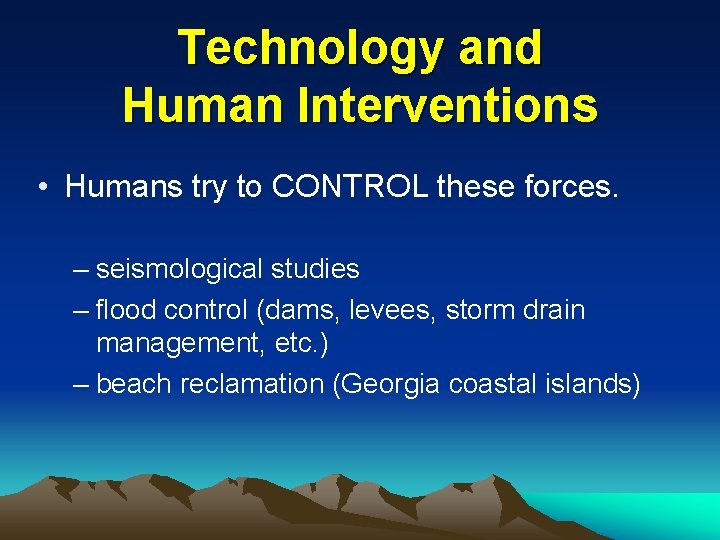 Technology and Human Interventions

• Humans try to CONTROL these forces.

– seismological studies
– flood control (dams, levees, storm drain management, etc.)
– beach reclamation (Georgia coastal islands)